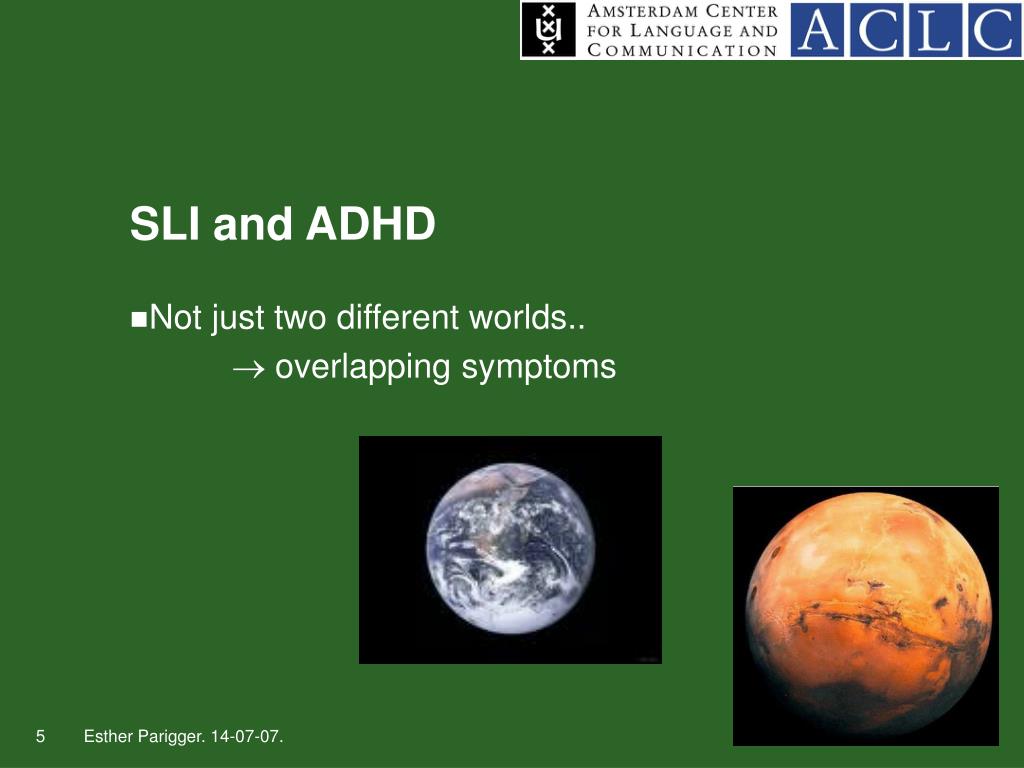 AMSTERDAM CENTER FOR LANGUAGE AND COMMUNICATION

ACLC

SLI and ADHD

■Not just two different worlds..

$\rightarrow$ overlapping symptoms

5 Esther Parigger. 14-07-07.